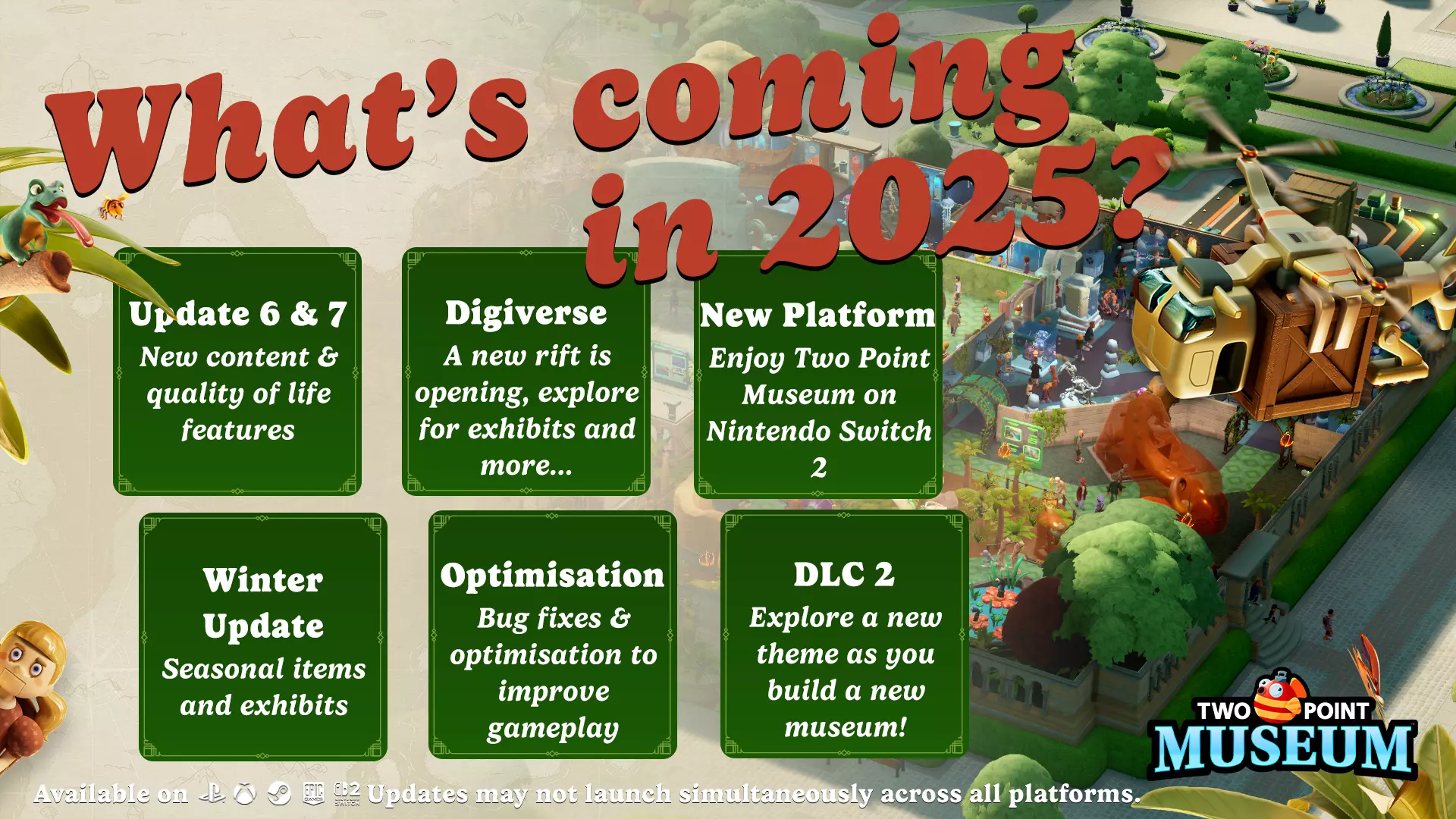 What's coming in 2025?

Update 6 & 7
New content & quality of life features

Digiverse
A new rift is opening, explore for exhibits and more...

New Platform
Enjoy Two Point Museum on Nintendo Switch 2

Winter Update
Seasonal items and exhibits

Optimisation
Bug fixes & optimisation to improve gameplay

DLC 2
Explore a new theme as you build a new museum!

TWO POINT MUSEUM

Available on Updates may not launch simultaneously across all platforms.